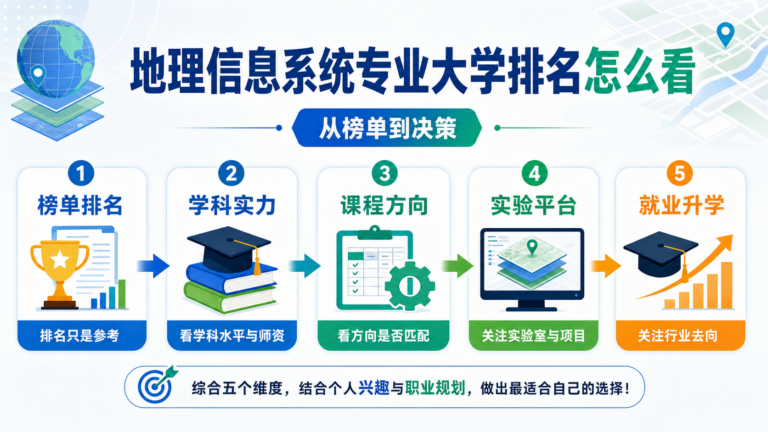 地理信息系统专业大学排名怎么看

从榜单到决策

1
榜单排名
排名只是参考

2
学科实力
看学科水平与师资

3
课程方向
看方向是否匹配

4
实验平台
关注实验室与项目

5
就业升学
关注行业去向

综合五个维度，结合个人兴趣与职业规划，做出最适合自己的选择！